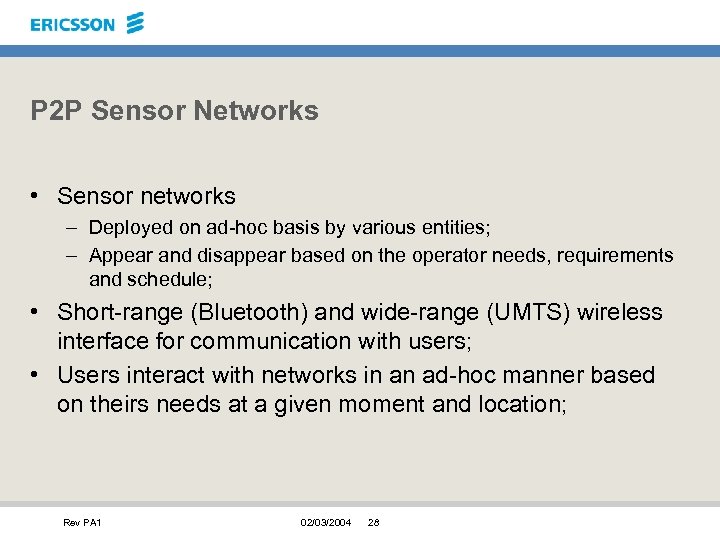 ERICSSON

P2P Sensor Networks

• Sensor networks
– Deployed on ad-hoc basis by various entities;
– Appear and disappear based on the operator needs, requirements and schedule;
• Short-range (Bluetooth) and wide-range (UMTS) wireless interface for communication with users;
• Users interact with networks in an ad-hoc manner based on theirs needs at a given moment and location;

Rev PA1 02/03/2004 28